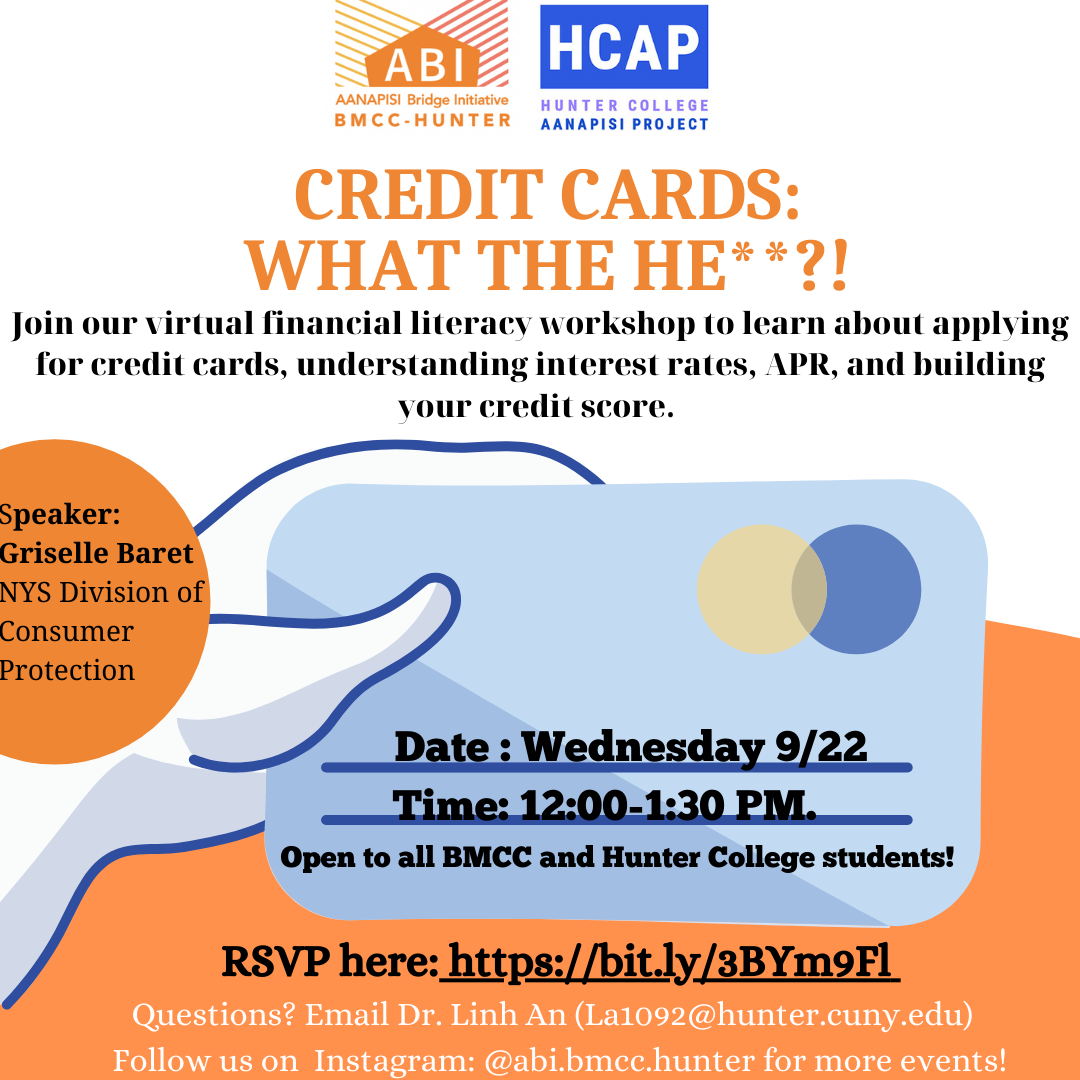 ABI
AANAPISI Bridge Initiative
BMCC-HUNTER

HCAP
HUNTER COLLEGE
AANAPISI PROJECT

CREDIT CARDS: WHAT THE HE**?!

Join our virtual financial literacy workshop to learn about applying for credit cards, understanding interest rates, APR, and building your credit score.

Speaker:
Griselle Baret
NYS Division of Consumer Protection

Date : Wednesday 9/22
Time: 12:00-1:30 PM.
Open to all BMCC and Hunter College students!

RSVP here: https://bit.ly/3BYm9Fl
Questions? Email Dr. Linh An (La1092@hunter.cuny.edu)
Follow us on Instagram: @abi.bmcc.hunter for more events!